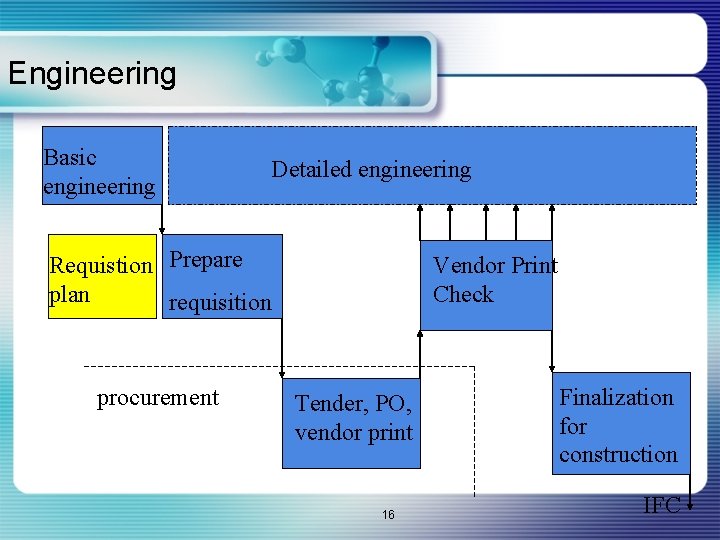 Engineering

Basic engineering

Detailed engineering

Requistion plan

Prepare requisition

Vendor Print Check

procurement

Tender, PO, vendor print

Finalization for construction

IFC

16